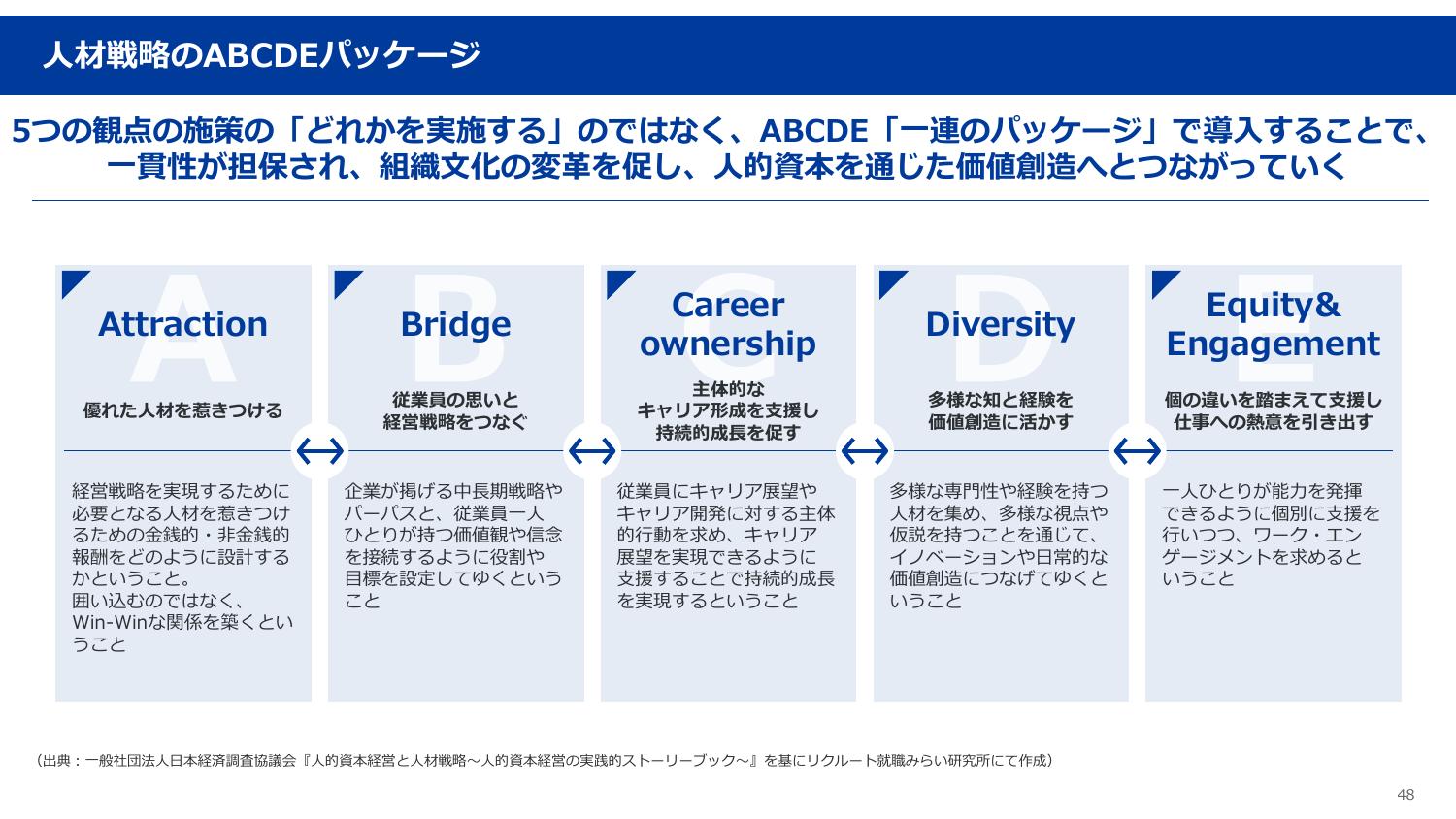 人材戦略のABCDEパッケージ

5つの観点の施策の「どれかを実施する」のではなく、ABCDE「一連のパッケージ」で導入することで、一貫性が担保され、組織文化の変革を促し、人的資本を通じた価値創造へとつながっていく

A
Attraction
優れた人材を惹きつける
経営戦略を実現するために必要となる人材を惹きつけるための金銭的・非金銭的報酬をどのように設計するかということ。
囲い込むのではなく、Win-Winな関係を築くということ

B
Bridge
従業員の思いと経営戦略をつなぐ
企業が掲げる中長期戦略やパーパスと、従業員一人ひとりが持つ価値観や信念を接続するように役割や目標を設定してゆくということ

C
Career ownership
主体的なキャリア形成を支援し持続的成長を促す
従業員にキャリア展望やキャリア開発に対する主体的行動を求め、キャリア展望を実現できるように支援することで持続的成長を実現するということ

D
Diversity
多様な知と経験を価値創造に活かす
多様な専門性や経験を持つ人材を集め、多様な視点や仮説を持つことを通じて、イノベーションや日常的な価値創造につなげてゆくということ

E
Equity& Engagement
個の違いを踏まえて支援し仕事への熱意を引き出す
一人ひとりが能力を発揮できるように個別に支援を行いつつ、ワーク・エンゲージメントを求めるということ

（出典：一般社団法人日本経済調査協議会『人的資本経営と人材戦略～人的資本経営の実践的ストーリーブック～』を基にリクルート就職みらい研究所にて作成）

48